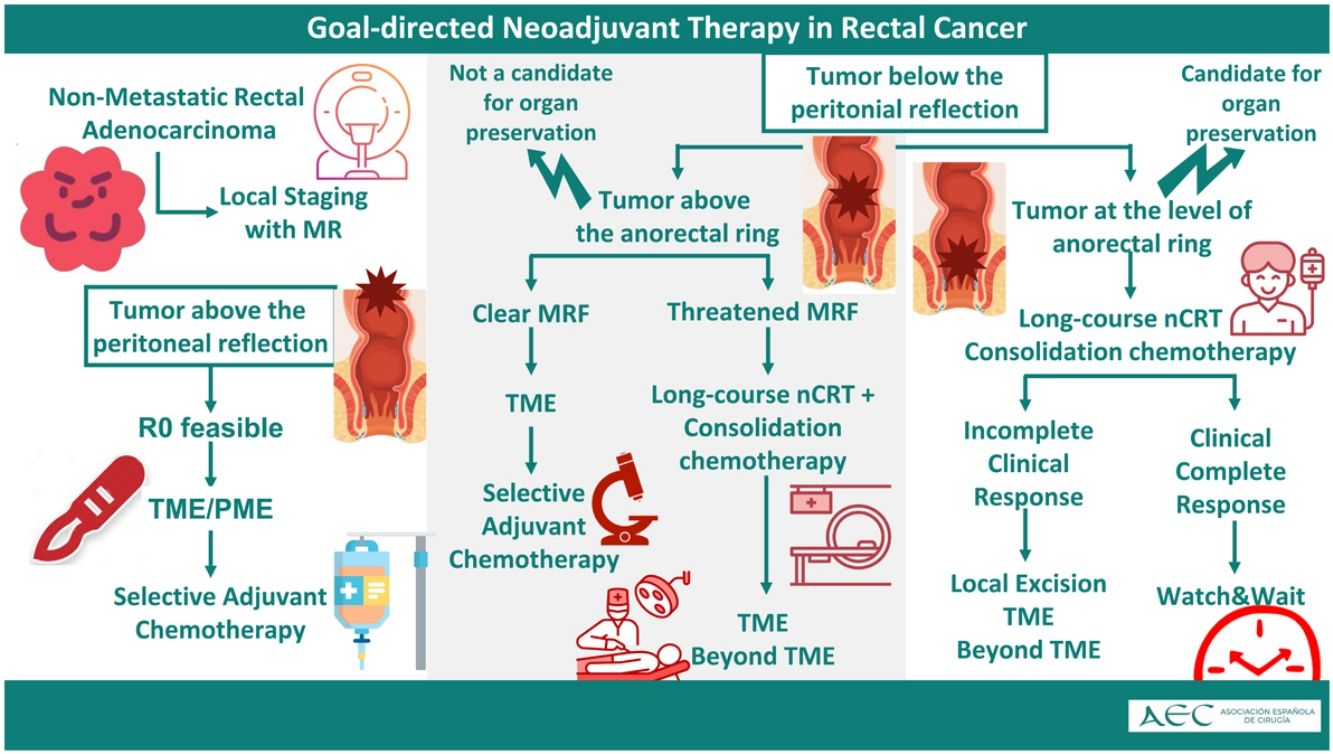 Goal-directed Neoadjuvant Therapy in Rectal Cancer

Non-Metastatic Rectal Adenocarcinoma

Local Staging with MR

Tumor above the peritoneal reflection

R0 feasible

TME/PME

Selective Adjuvant Chemotherapy

Not a candidate for organ preservation

Tumor below the peritonial reflection

Tumor above the anorectal ring

Clear MRF

TME

Selective Adjuvant Chemotherapy

Threatened MRF

Long-course nCRT + Consolidation chemotherapy

TME Beyond TME

Candidate for organ preservation

Tumor at the level of anorectal ring

Long-course nCRT Consolidation chemotherapy

Incomplete Clinical Response

Local Excision TME Beyond TME

Clinical Complete Response

Watch&Wait

AEC ASOCIACIÓN ESPAÑOLA DE CIRUGÍA